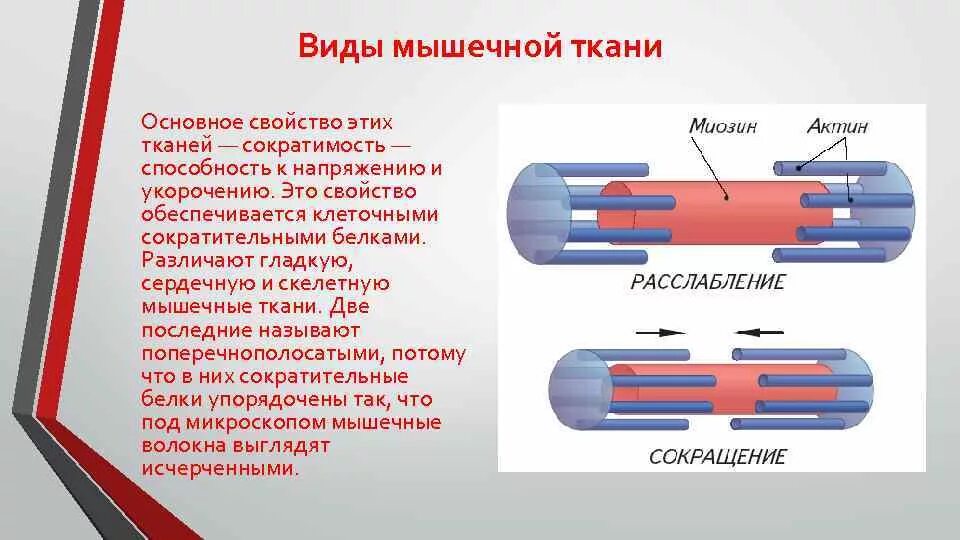 Виды мышечной ткани

Основное свойство этих тканей — сократимость — способность к напряжению и укорочению. Это свойство обеспечивается клеточными сократительными белками. Различают гладкую, сердечную и скелетную мышечные ткани. Две последние называют поперечнополосатыми, потому что в них сократительные белки упорядочены так, что под микроскопом мышечные волокна выглядят исчерченными.

Миозин

Актин

РАССЛАБЛЕНИЕ

СОКРАЩЕНИЕ